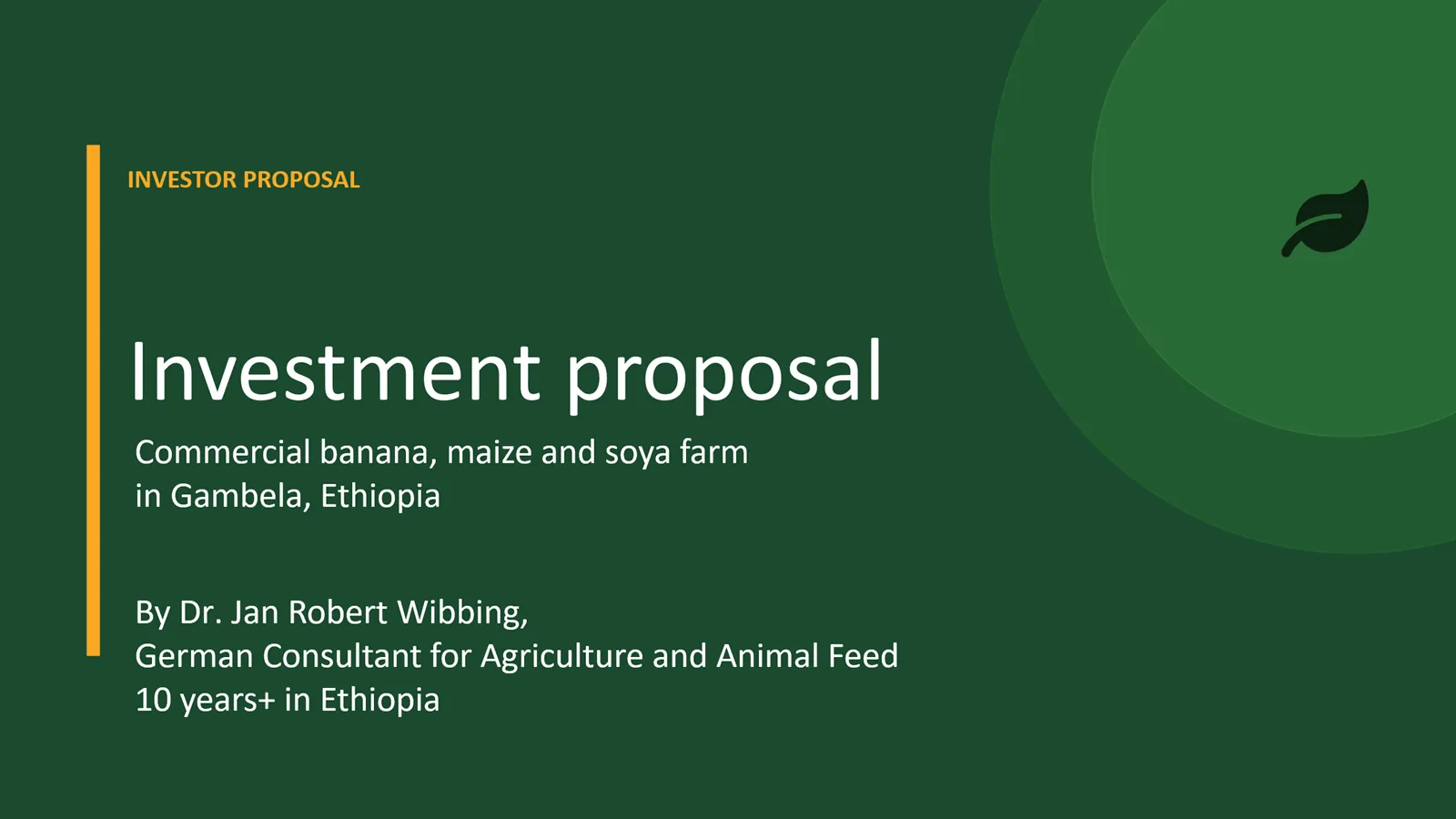 INVESTOR PROPOSAL

Investment proposal

Commercial banana, maize and soya farm in Gambela, Ethiopia

By Dr. Jan Robert Wibbing,
German Consultant for Agriculture and Animal Feed
10 years+ in Ethiopia